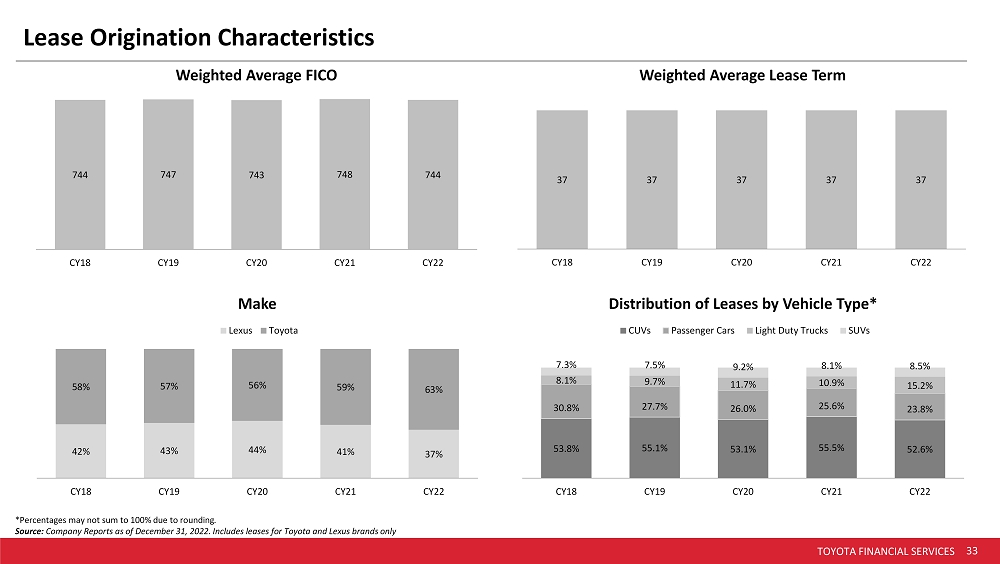 Lease Origination Characteristics

Weighted Average FICO

744 747 743 748 744

CY18 CY19 CY20 CY21 CY22

Weighted Average Lease Term

37 37 37 37 37

CY18 CY19 CY20 CY21 CY22

Make

Lexus Toyota

58% 57% 56% 59% 63%

42% 43% 44% 41% 37%

CY18 CY19 CY20 CY21 CY22

Distribution of Leases by Vehicle Type*

CUVs Passenger Cars Light Duty Trucks SUVs

7.3% 7.5% 9.2% 8.1% 8.5%

8.1% 9.7% 11.7% 10.9% 15.2%

30.8% 27.7% 26.0% 25.6% 23.8%

53.8% 55.1% 53.1% 55.5% 52.6%

CY18 CY19 CY20 CY21 CY22

*Percentages may not sum to 100% due to rounding.
Source: Company Reports as of December 31, 2022. Includes leases for Toyota and Lexus brands only

TOYOTA FINANCIAL SERVICES 33